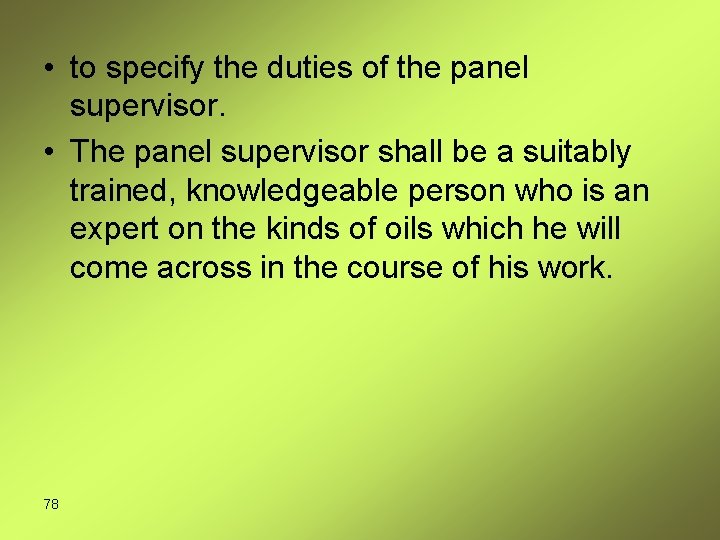 • to specify the duties of the panel supervisor.
• The panel supervisor shall be a suitably trained, knowledgeable person who is an expert on the kinds of oils which he will come across in the course of his work.

78